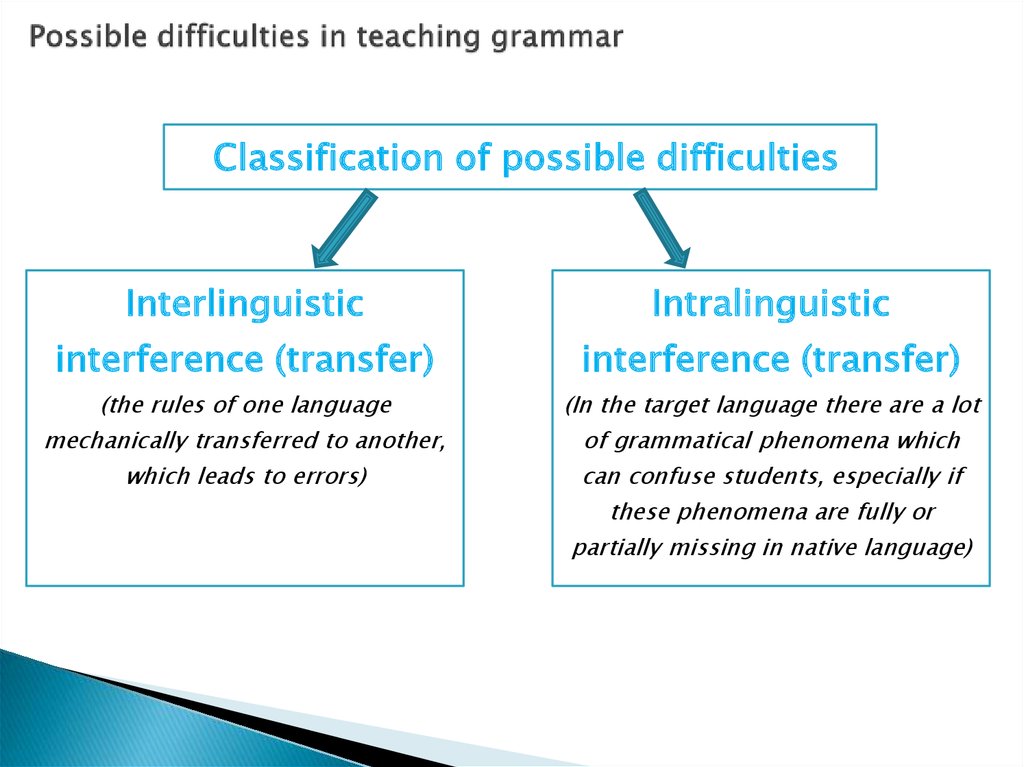 Possible difficulties in teaching grammar

Classification of possible difficulties

Interlinguistic interference (transfer)
(the rules of one language mechanically transferred to another, which leads to errors)

Intralinguistic interference (transfer)
(In the target language there are a lot of grammatical phenomena which can confuse students, especially if these phenomena are fully or partially missing in native language)